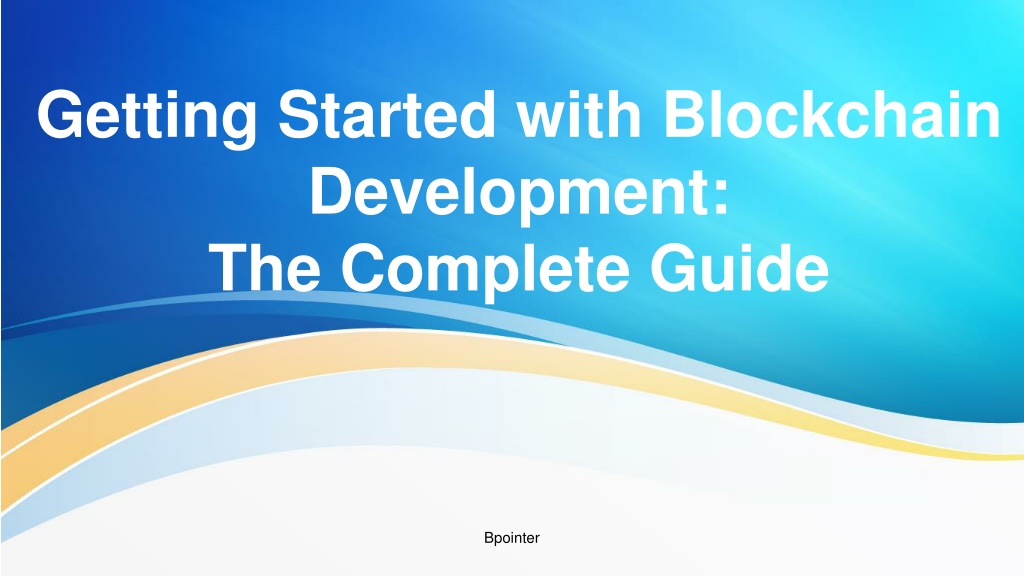 Getting Started with Blockchain Development:
The Complete Guide

Bpointer